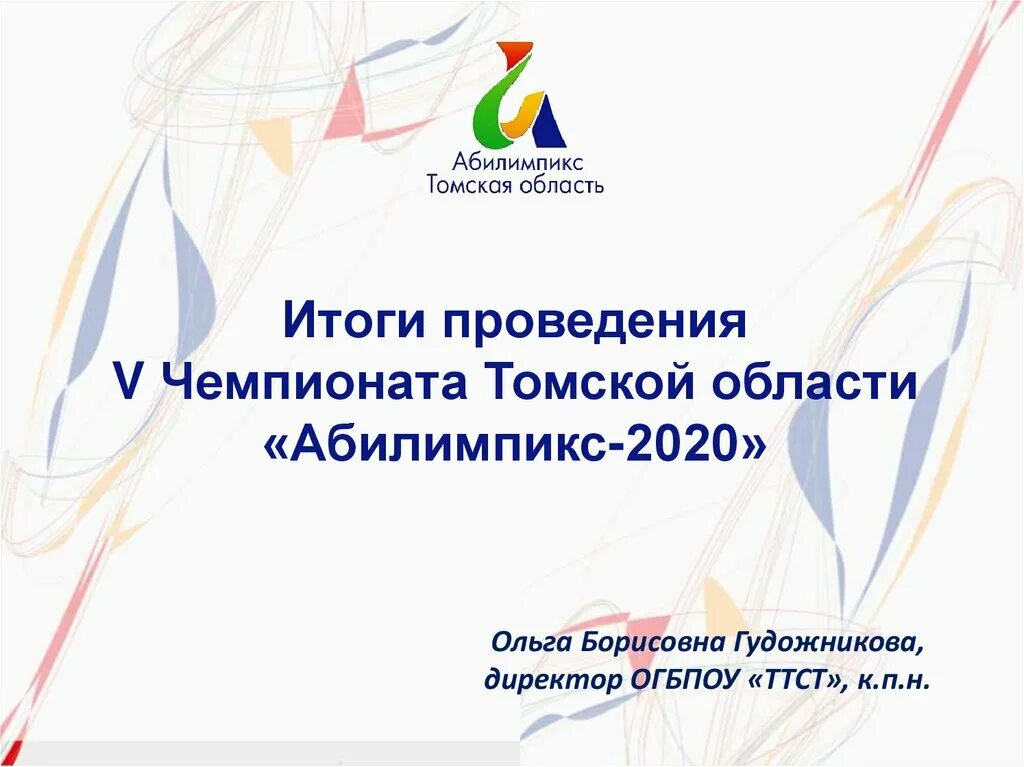 Абилимпикс
Томская область

Итоги проведения
V Чемпионата Томской области
«Абилимпикс-2020»

Ольга Борисовна Гудожникова,
директор ОГБПОУ «ТТСТ», к.п.н.